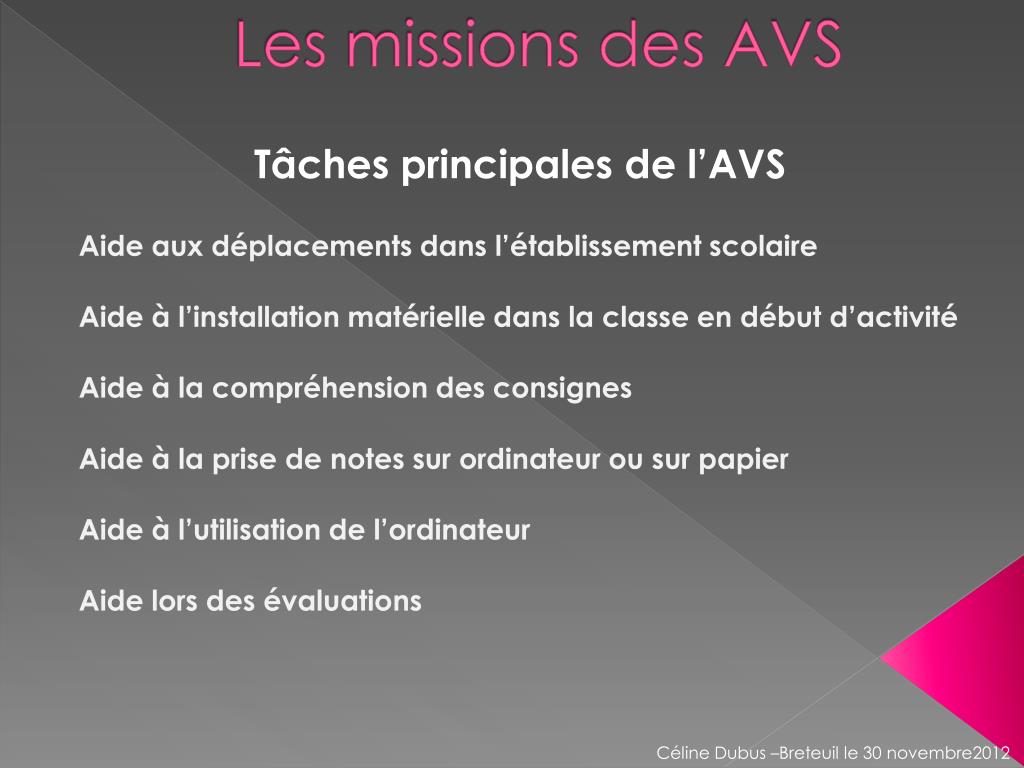 Les missions des AVS

Tâches principales de l’AVS

Aide aux déplacements dans l’établissement scolaire

Aide à l’installation matérielle dans la classe en début d’activité

Aide à la compréhension des consignes

Aide à la prise de notes sur ordinateur ou sur papier

Aide à l’utilisation de l’ordinateur

Aide lors des évaluations

Céline Dubus –Breteuil le 30 novembre2012